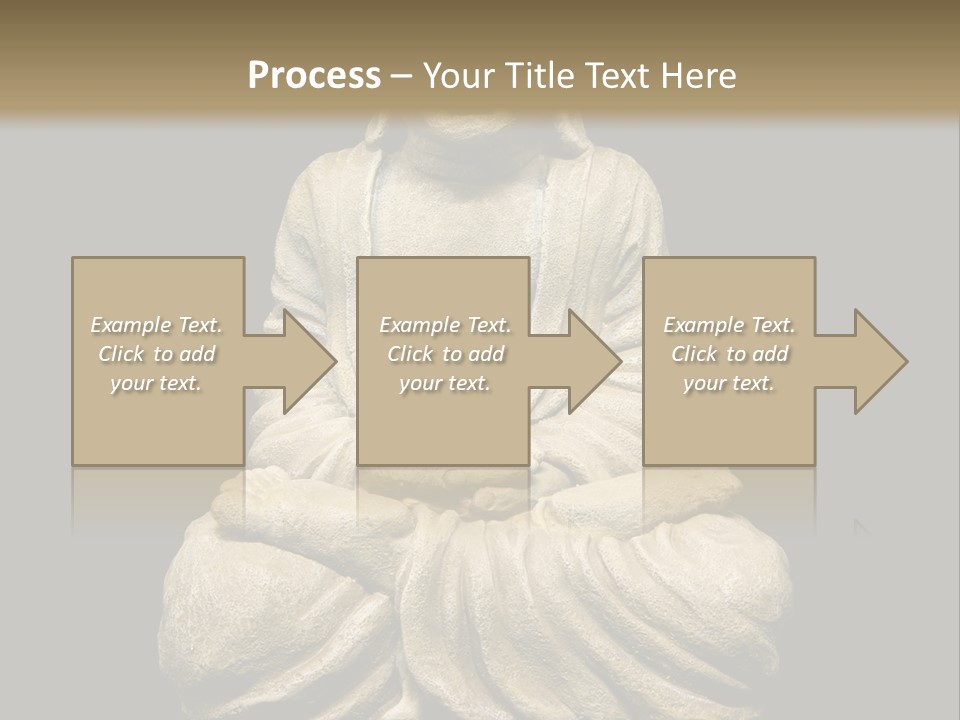 Process – Your Title Text Here

Example Text. Click to add your text.

Example Text. Click to add your text.

Example Text. Click to add your text.